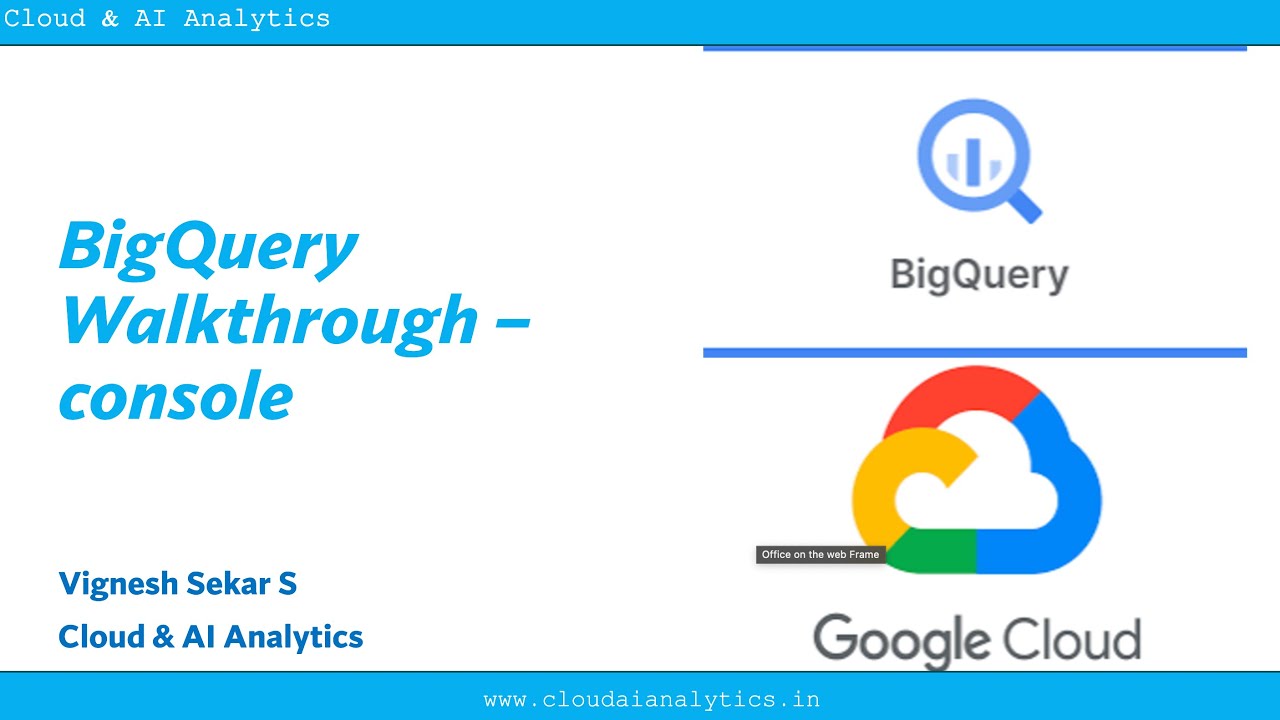 Cloud & AI Analytics

BigQuery Walkthrough – console

Vignesh Sekar S

Cloud & AI Analytics

BigQuery

Office on the web Frame

Google Cloud

www.cloudaianalytics.in